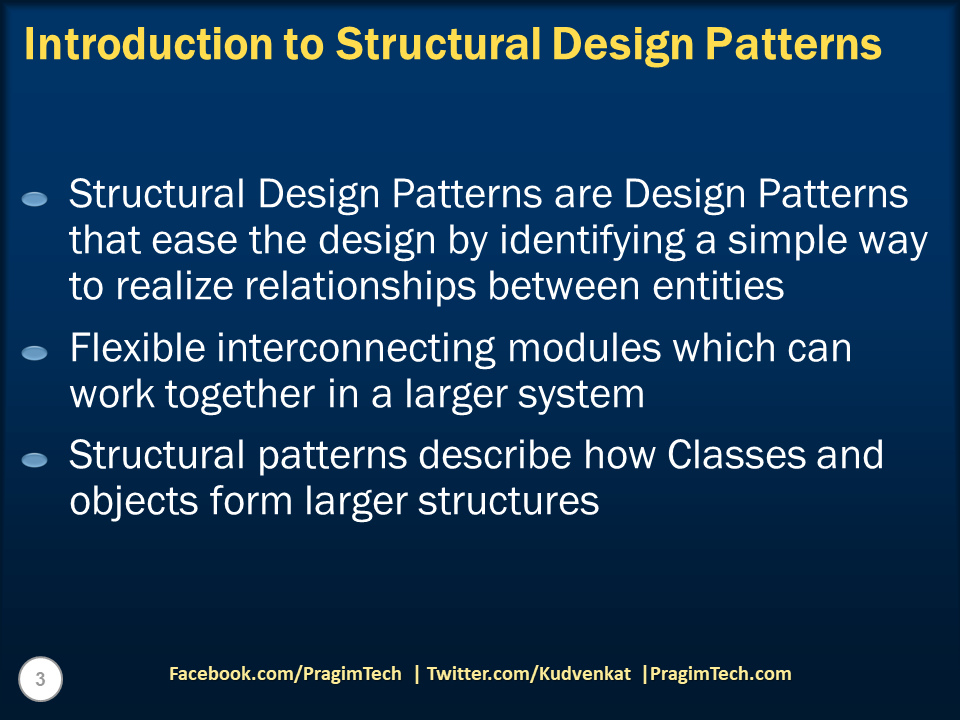 Introduction to Structural Design Patterns

Structural Design Patterns are Design Patterns that ease the design by identifying a simple way to realize relationships between entities

Flexible interconnecting modules which can work together in a larger system

Structural patterns describe how Classes and objects form larger structures

3

Facebook.com/PragimTech | Twitter.com/Kudvenkat |PragimTech.com